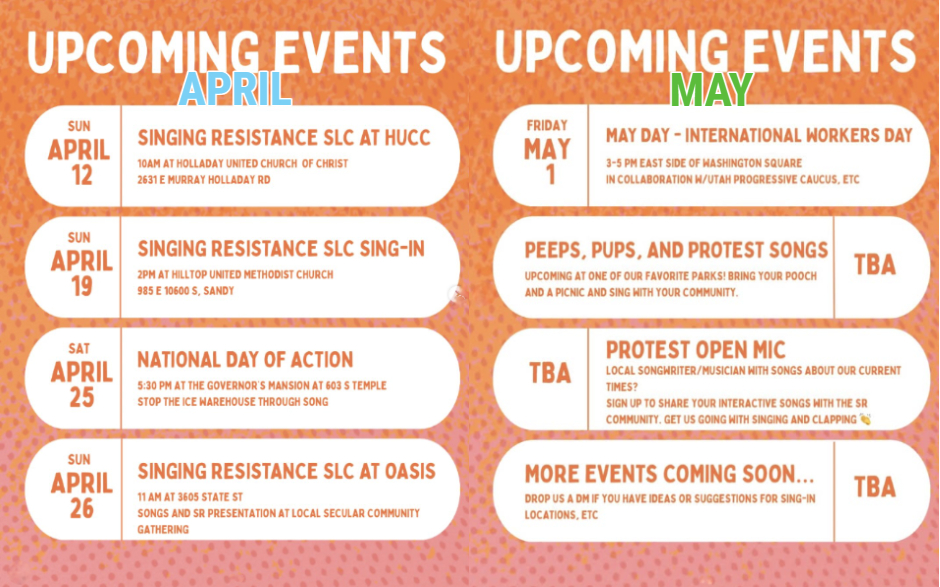 UPCOMING EVENTS
APRIL

SUN
APRIL
12

SINGING RESISTANCE SLC AT HUCC
10AM AT HOLLADAY UNITED CHURCH OF CHRIST
2631 E MURRAY HOLLADAY RD

SUN
APRIL
19

SINGING RESISTANCE SLC SING-IN
2PM AT HILLTOP UNITED METHODIST CHURCH
985 E 10600 S, SANDY

SAT
APRIL
25

NATIONAL DAY OF ACTION
5:30 PM AT THE GOVERNOR'S MANSION AT 603 S TEMPLE
STOP THE ICE WAREHOUSE THROUGH SONG

SUN
APRIL
26

SINGING RESISTANCE SLC AT OASIS
11 AM AT 3605 STATE ST
SONGS AND SR PRESENTATION AT LOCAL SECULAR COMMUNITY GATHERING

UPCOMING EVENTS
MAY

FRIDAY
MAY
1

MAY DAY - INTERNATIONAL WORKERS DAY
3-5 PM EAST SIDE OF WASHINGTON SQUARE
IN COLLABORATION W/UTAH PROGRESSIVE CAUCUS, ETC

PEEPS, PUPS, AND PROTEST SONGS
UPCOMING AT ONE OF OUR FAVORITE PARKS! BRING YOUR POOCH AND A PICNIC AND SING WITH YOUR COMMUNITY.

TBA

TBA

PROTEST OPEN MIC
LOCAL SONGWRITER/MUSICIAN WITH SONGS ABOUT OUR CURRENT TIMES?
SIGN UP TO SHARE YOUR INTERACTIVE SONGS WITH THE SR COMMUNITY. GET US GOING WITH SINGING AND CLAPPING 👏

MORE EVENTS COMING SOON...
DROP US A DM IF YOU HAVE IDEAS OR SUGGESTIONS FOR SING-IN LOCATIONS, ETC

TBA